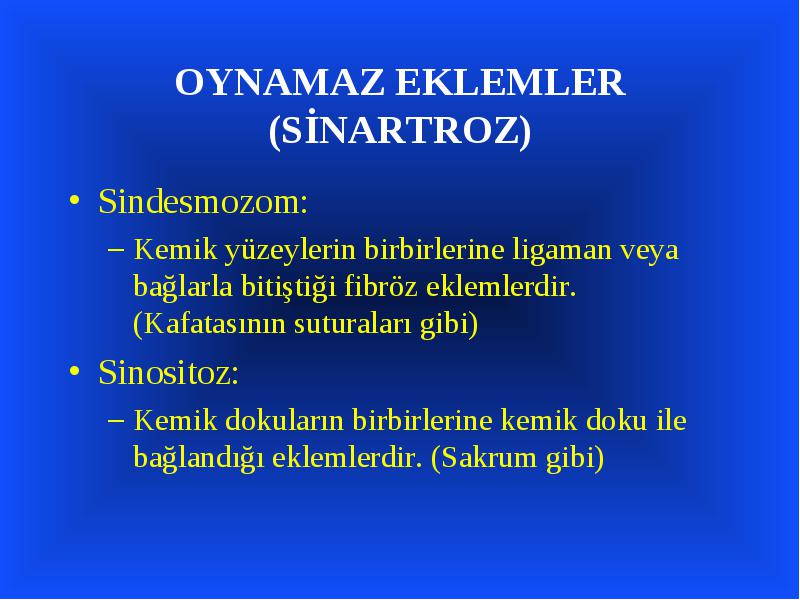 OYNAMAZ EKLEMLER (SİNARTROZ)

• Sindesmozom:

– Kemik yüzeylerin birbirlerine ligaman veya bağlarla bitiştiği fibröz eklemlerdir. (Kafatasının suturaları gibi)

• Sinositoz:

– Kemik dokuların birbirlerine kemik doku ile bağlandığı eklemlerdir. (Sakrum gibi)